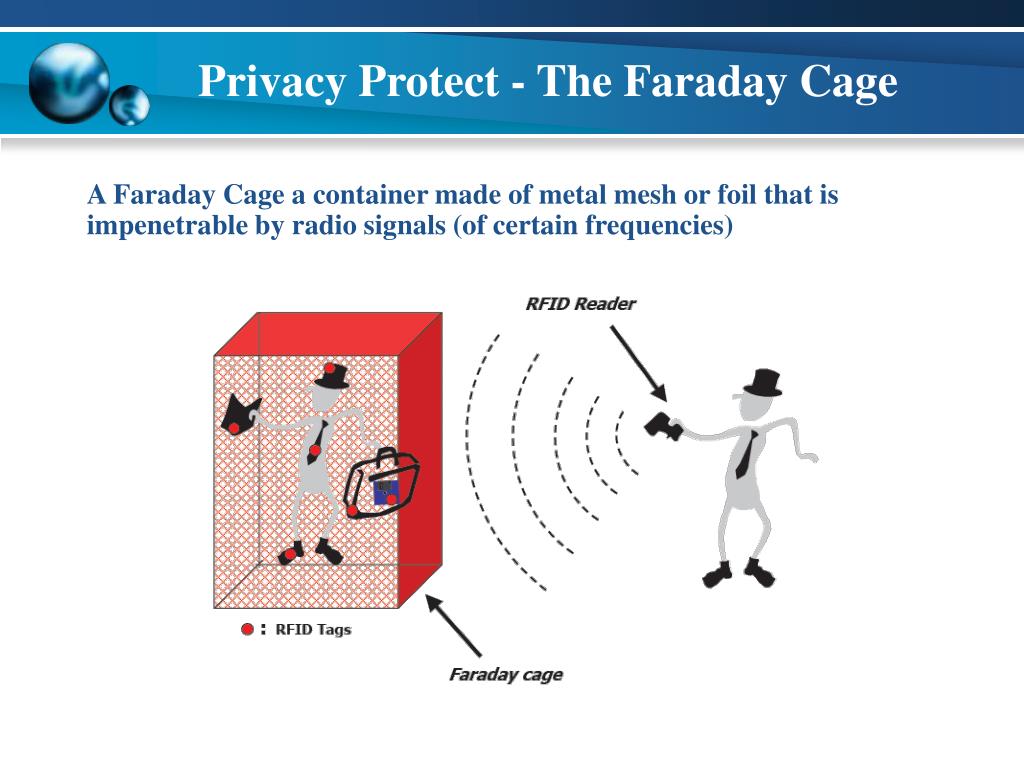 Privacy Protect - The Faraday Cage

A Faraday Cage a container made of metal mesh or foil that is impenetrable by radio signals (of certain frequencies)

RFID Reader

: RFID Tags

Faraday cage